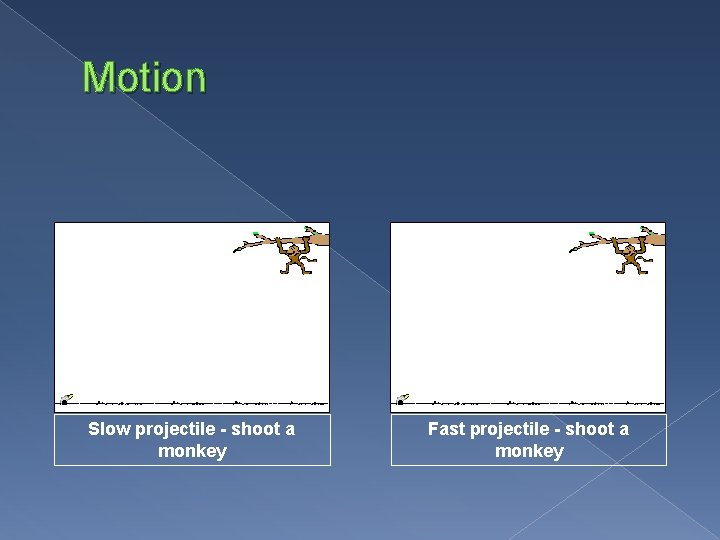 Motion

Slow projectile - shoot a monkey

Fast projectile - shoot a monkey